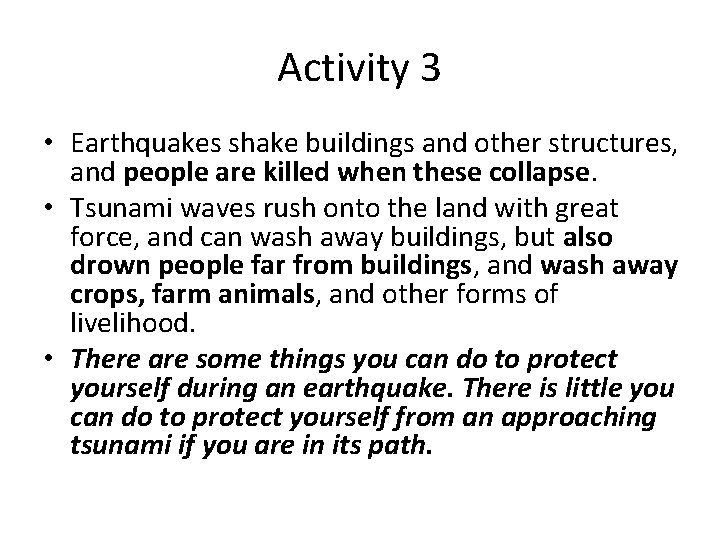 Activity 3

• Earthquakes shake buildings and other structures, and people are killed when these collapse.

• Tsunami waves rush onto the land with great force, and can wash away buildings, but also drown people far from buildings, and wash away crops, farm animals, and other forms of livelihood.

• There are some things you can do to protect yourself during an earthquake. There is little you can do to protect yourself from an approaching tsunami if you are in its path.